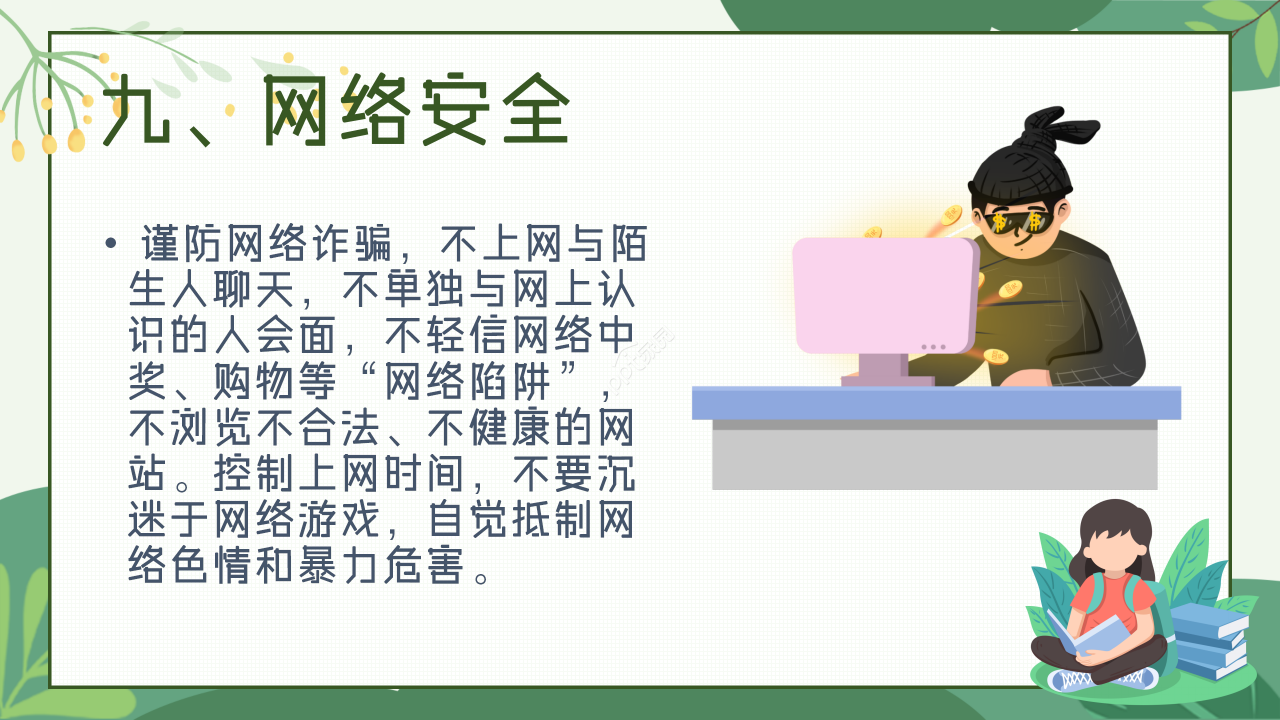 九、网络安全

• 谨防网络诈骗，不上网与陌生人聊天，不单独与网上认识的人会面，不轻信网络中奖、购物等“网络陷阱”，不浏览不合法、不健康的网站。控制上网时间，不要沉迷于网络游戏，自觉抵制网络色情和暴力危害。